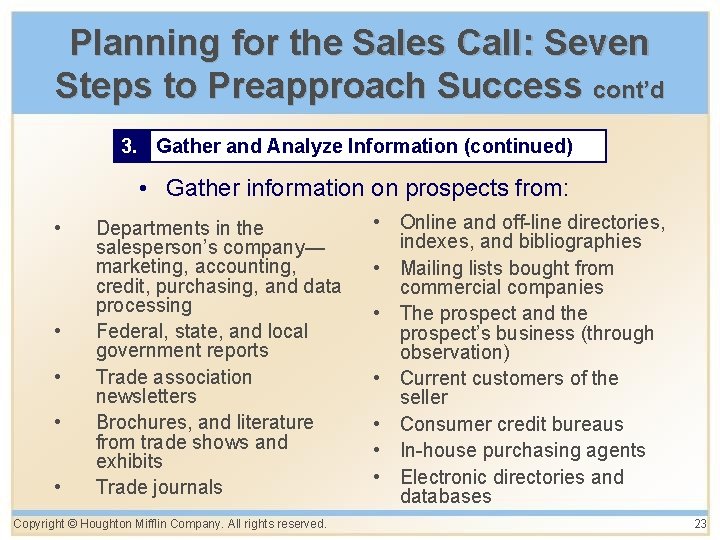 Planning for the Sales Call: Seven Steps to Preapproach Success cont'd

3. Gather and Analyze Information (continued)

• Gather information on prospects from:

• Departments in the salesperson's company—marketing, accounting, credit, purchasing, and data processing
• Federal, state, and local government reports
• Trade association newsletters
• Brochures, and literature from trade shows and exhibits
• Trade journals

• Online and off-line directories, indexes, and bibliographies
• Mailing lists bought from commercial companies
• The prospect and the prospect's business (through observation)
• Current customers of the seller
• Consumer credit bureaus
• In-house purchasing agents
• Electronic directories and databases

Copyright © Houghton Mifflin Company. All rights reserved.

23